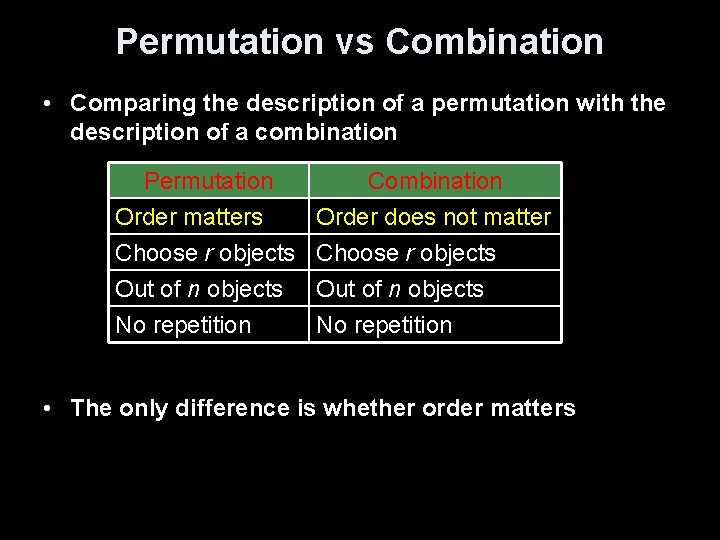 Permutation vs Combination

• Comparing the description of a permutation with the description of a combination

| Permutation | Combination |
|---|---|
| Order matters | Order does not matter |
| Choose $r$ objects | Choose $r$ objects |
| Out of $n$ objects | Out of $n$ objects |
| No repetition | No repetition |

• The only difference is whether order matters